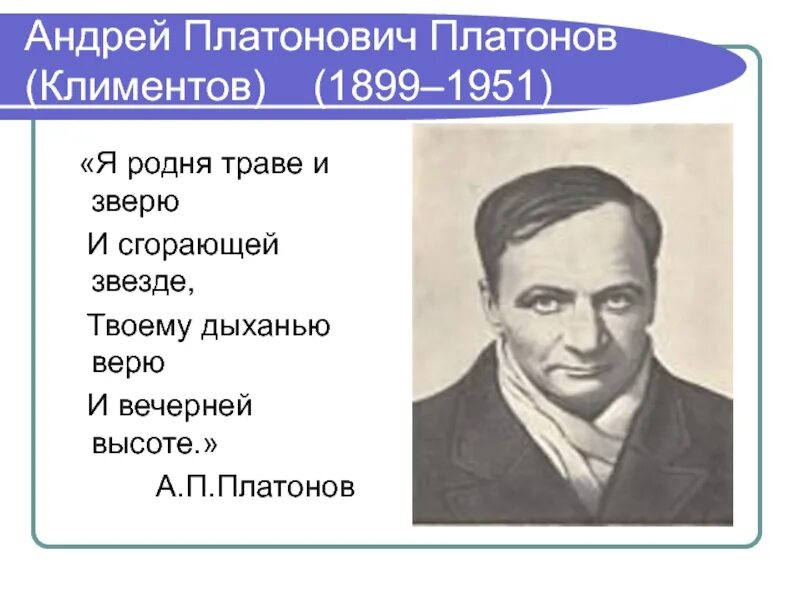 Андрей Платонович Платонов (Климентов) (1899–1951)

«Я родня траве и зверю
И сгорающей звезде,
Твоему дыханью верю
И вечерней высоте.»
А.П.Платонов